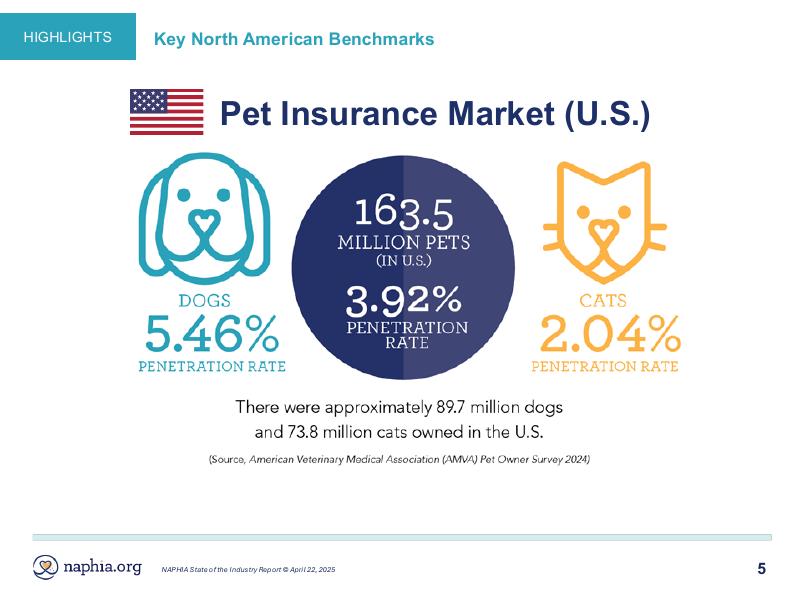 HIGHLIGHTS

Key North American Benchmarks

Pet Insurance Market (U.S.)

DOGS
5.46%
PENETRATION RATE

163.5
MILLION PETS
(IN U.S.)
3.92%
PENETRATION RATE

CATS
2.04%
PENETRATION RATE

There were approximately 89.7 million dogs and 73.8 million cats owned in the U.S.

(Source, American Veterinary Medical Association (AMVA) Pet Owner Survey 2024)

naphia.org

NAPHIA State of the Industry Report © April 22, 2025

5